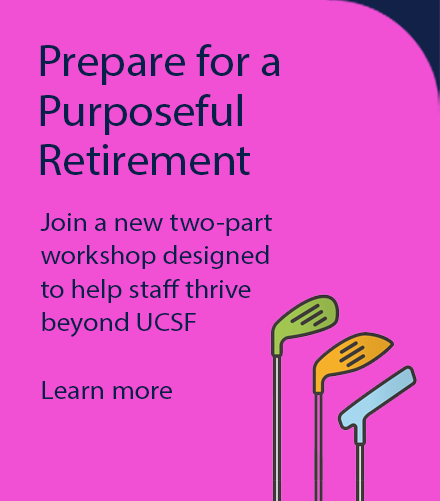 Prepare for a Purposeful Retirement

Join a new two-part workshop designed to help staff thrive beyond UCSF

Learn more